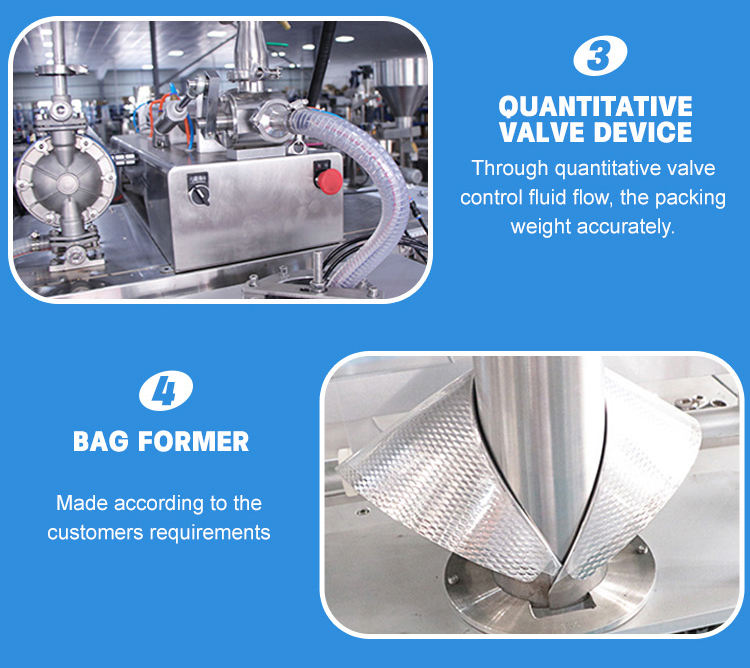 3

QUANTITATIVE VALVE DEVICE

Through quantitative valve control fluid flow, the packing weight accurately.

4

BAG FORMER

Made according to the customers requirements